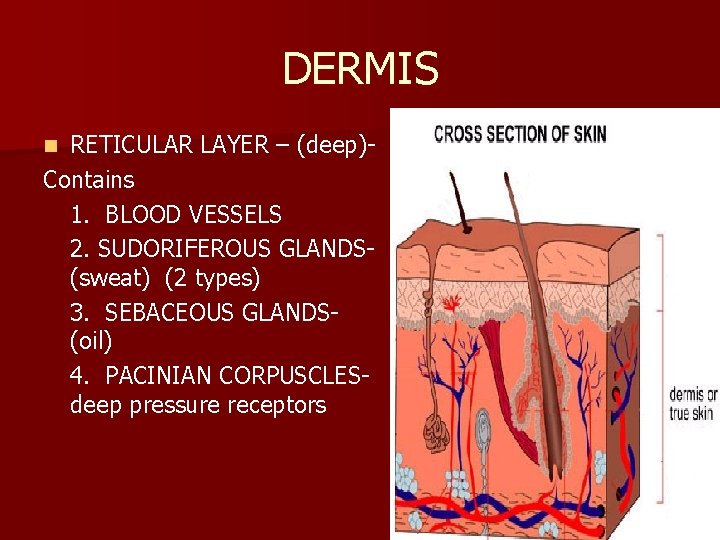 DERMIS

RETICULAR LAYER – (deep)- Contains

1. BLOOD VESSELS

2. SUDORIFEROUS GLANDS- (sweat) (2 types)

3. SEBACEOUS GLANDS- (oil)

4. PACINIAN CORPUSCLES- deep pressure receptors

CROSS SECTION OF SKIN

dermis or true skin